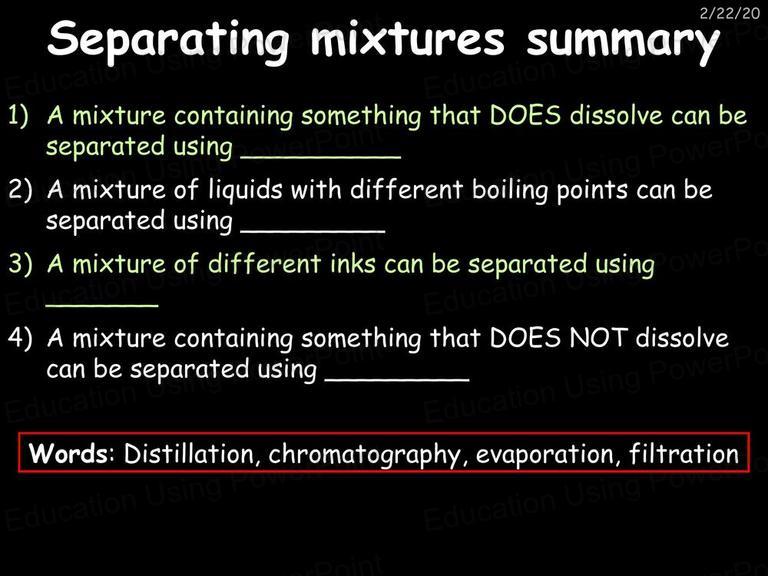 2/22/20

Separating mixtures summary

1) A mixture containing something that DOES dissolve can be separated using __________

2) A mixture of liquids with different boiling points can be separated using _________

3) A mixture of different inks can be separated using _______

4) A mixture containing something that DOES NOT dissolve can be separated using _________

Words: Distillation, chromatography, evaporation, filtration

Education Using PowerPoint